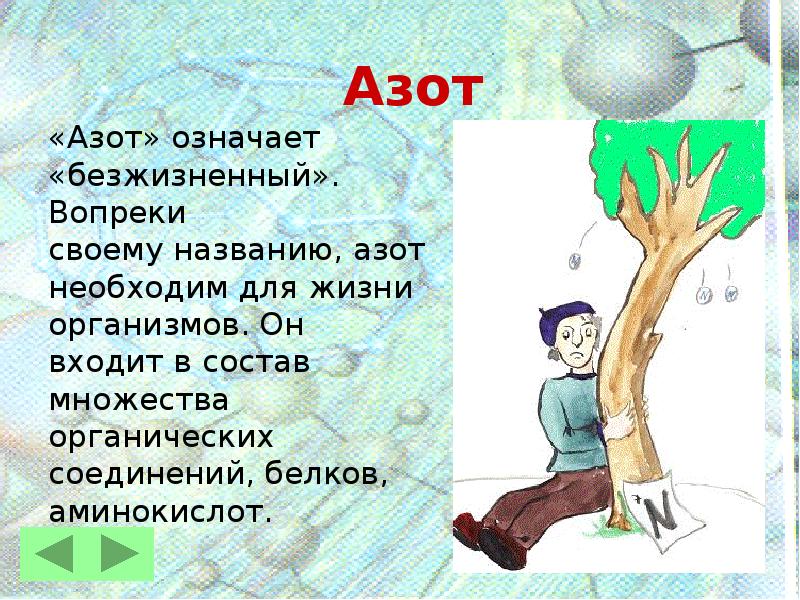 Азот

«Азот» означает «безжизненный». Вопреки своему названию, азот необходим для жизни организмов. Он входит в состав множества органических соединений, белков, аминокислот.

N